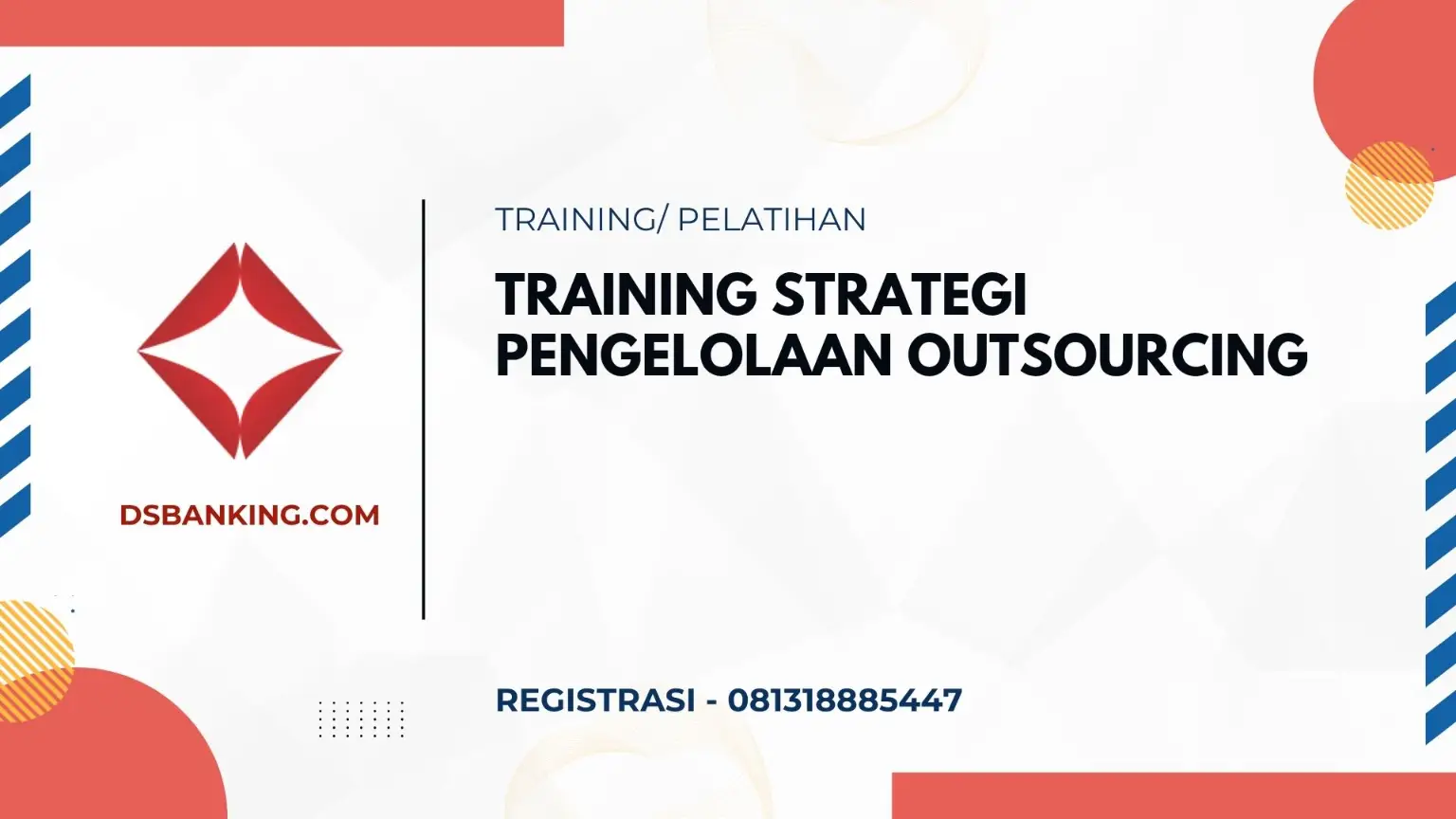 DSBANKING.COM

TRAINING/ PELATIHAN

TRAINING STRATEGI PENGELOLAAN OUTSOURCING

REGISTRASI - 081318885447